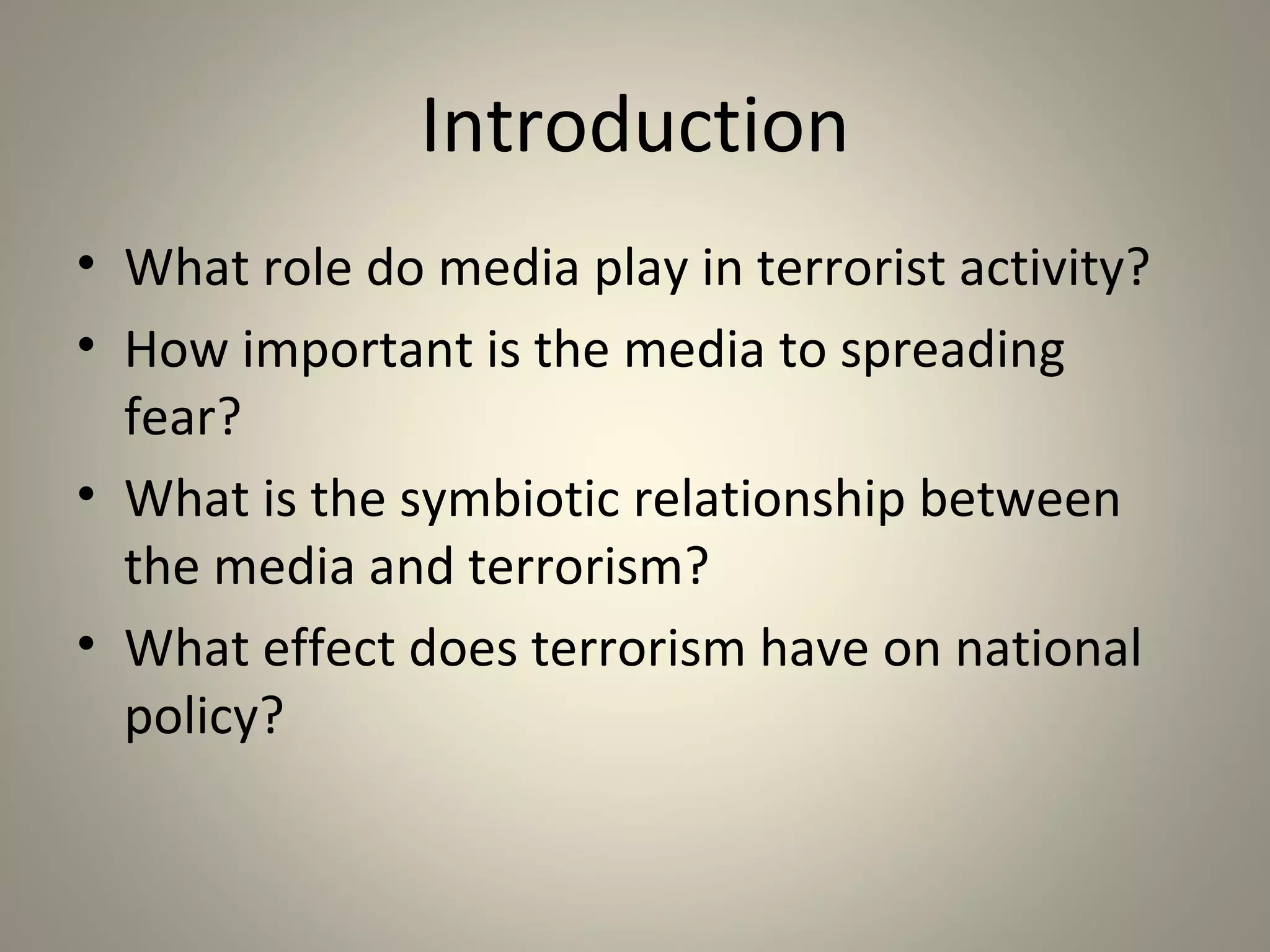 Introduction

• What role do media play in terrorist activity?
• How important is the media to spreading fear?
• What is the symbiotic relationship between the media and terrorism?
• What effect does terrorism have on national policy?